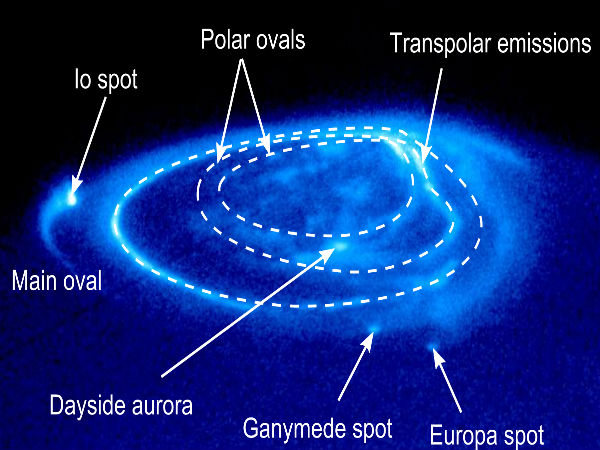 Polar ovals

Transpolar emissions

Io spot

Main oval

Dayside aurora

Ganymede spot

Europa spot